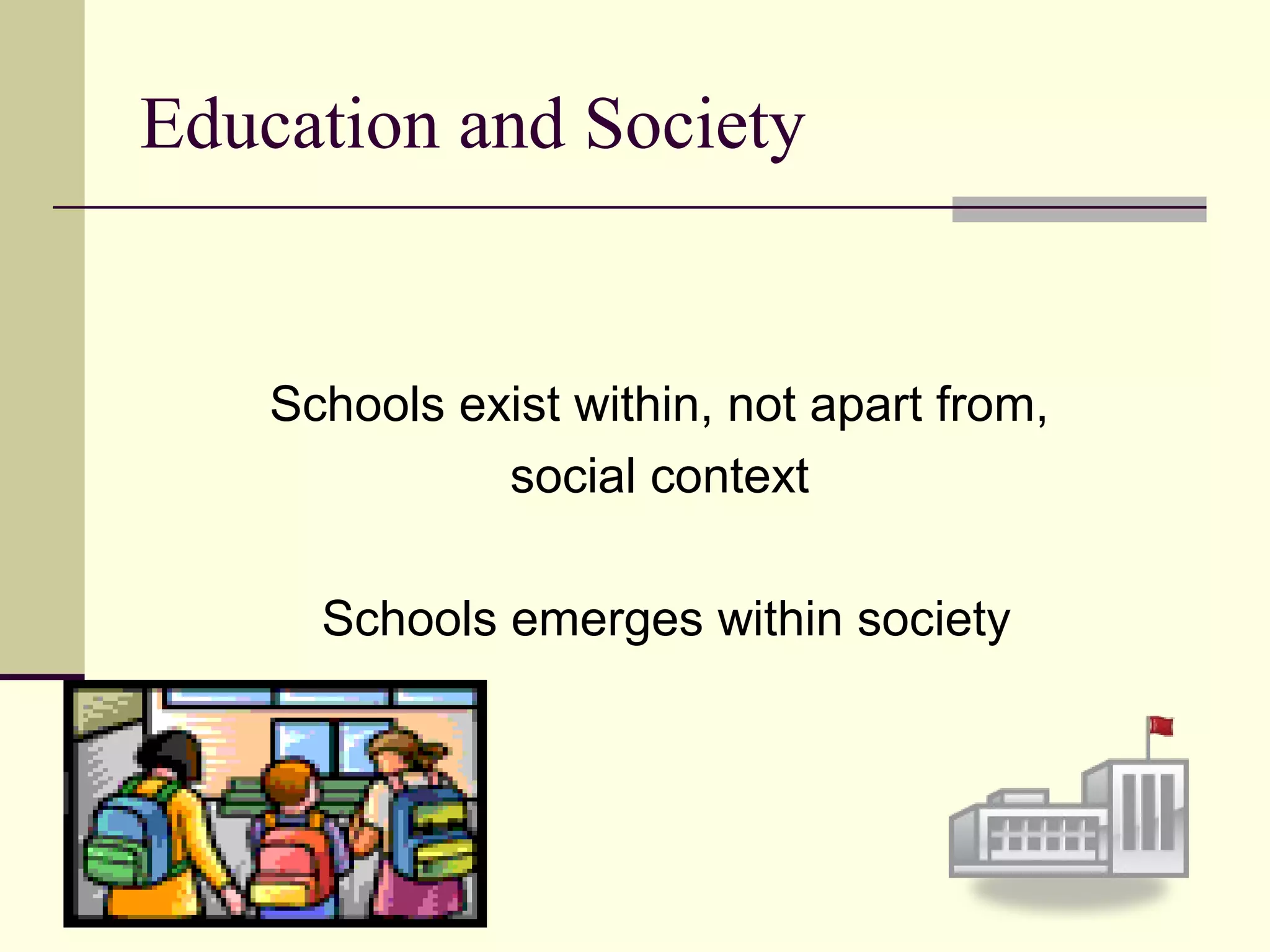 Education and Society

Schools exist within, not apart from, social context

Schools emerges within society